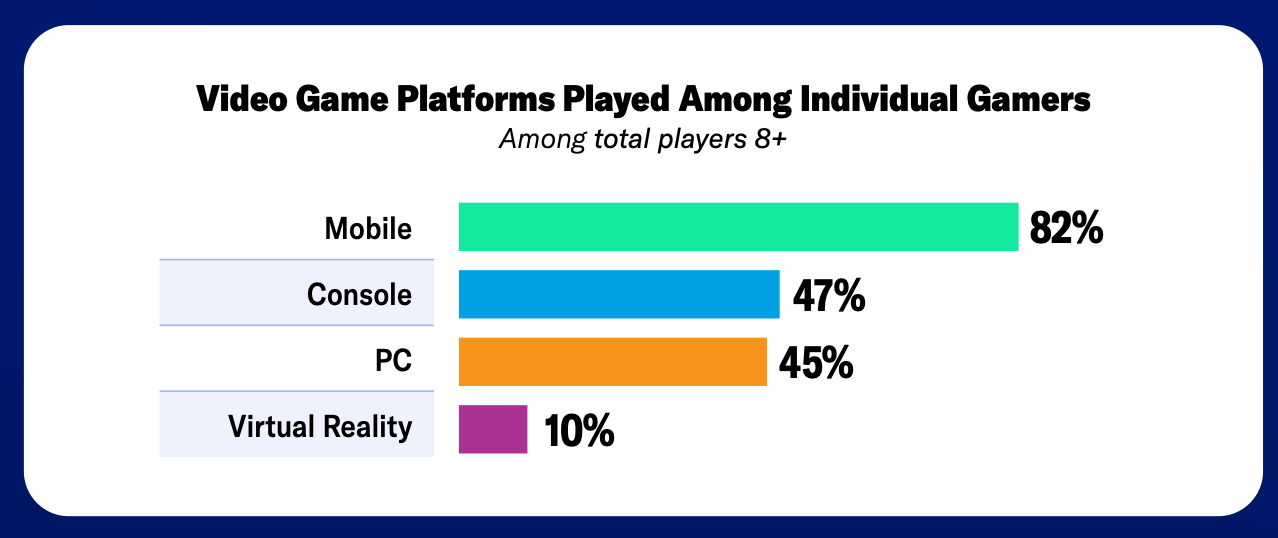 Video Game Platforms Played Among Individual Gamers
Among total players 8+

Mobile 82%
Console 47%
PC 45%
Virtual Reality 10%